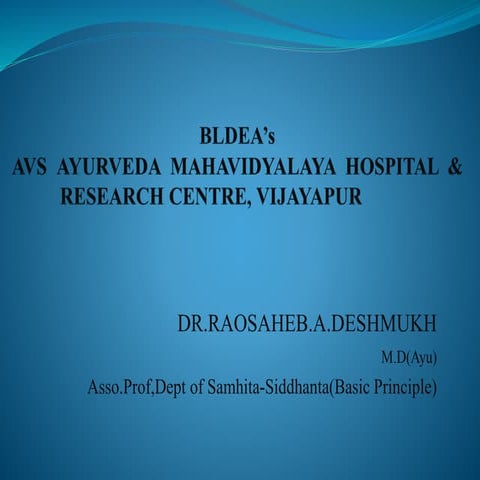 BLDEA's
AVS AYURVEDA MAHAVIDYALAYA HOSPITAL & RESEARCH CENTRE, VIJAYAPUR

DR.RAOSAHEB.A.DESHMUKH
M.D(Ayu)
Asso.Prof,Dept of Samhita-Siddhanta(Basic Principle)